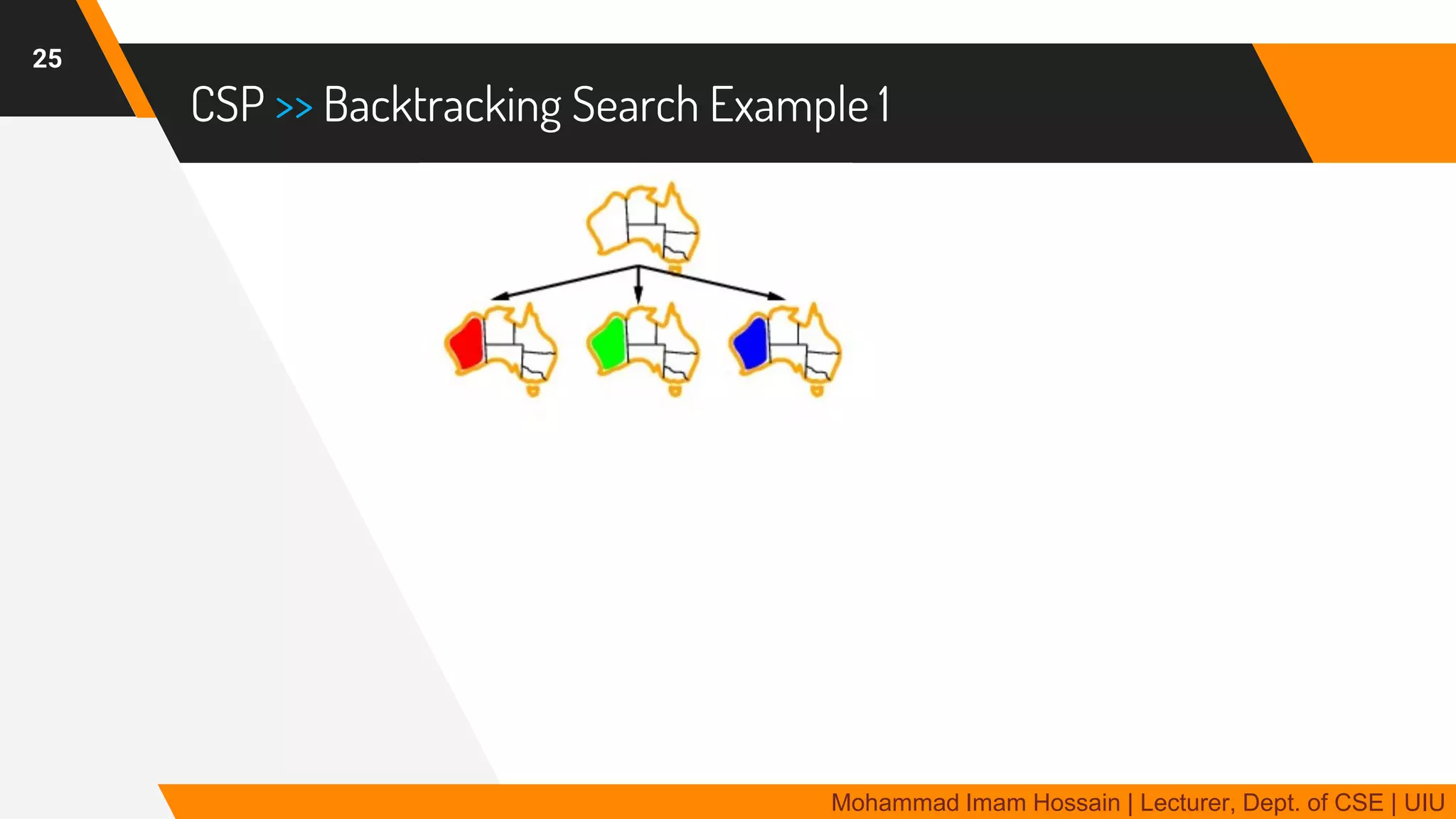 25

CSP >> Backtracking Search Example 1

Mohammad Imam Hossain | Lecturer, Dept. of CSE | UIU